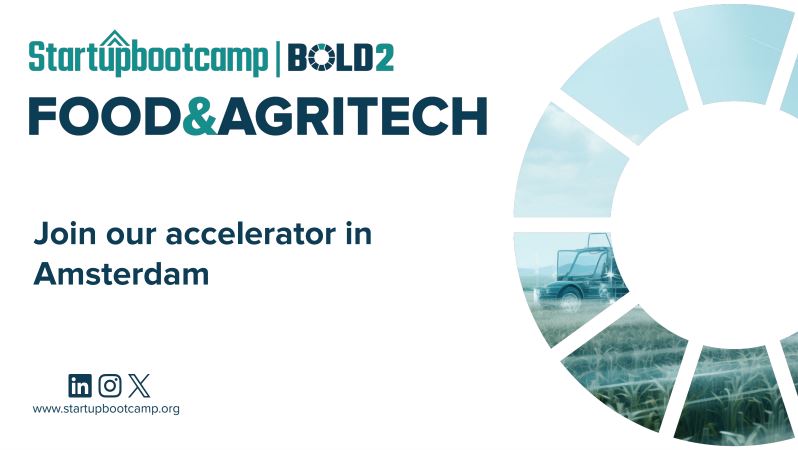 Startupbootcamp | BOLD2
FOOD&AGRITECH

Join our accelerator in Amsterdam

www.startupbootcamp.org